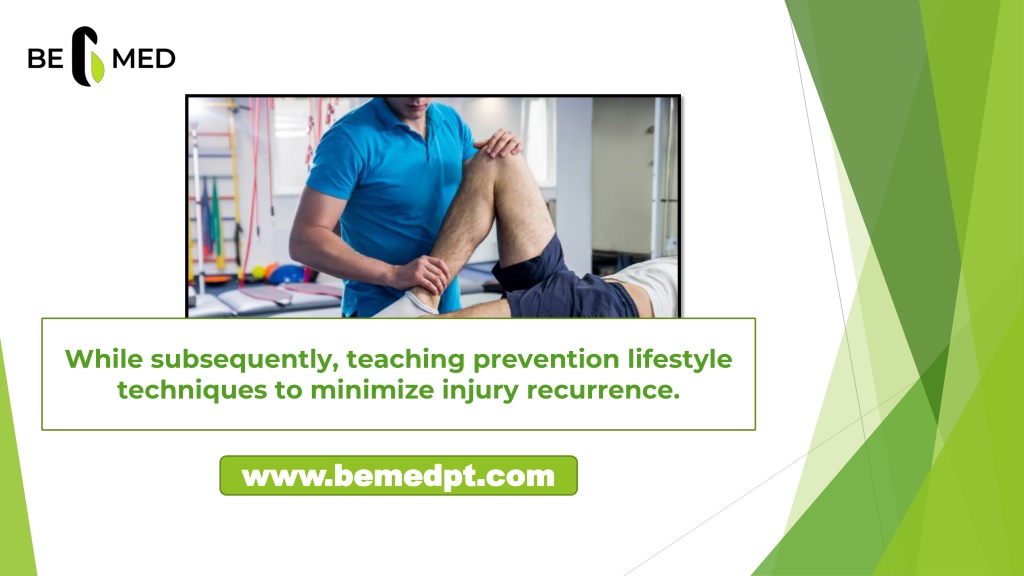 BE MED

While subsequently, teaching prevention lifestyle techniques to minimize injury recurrence.

www.bemedpt.com